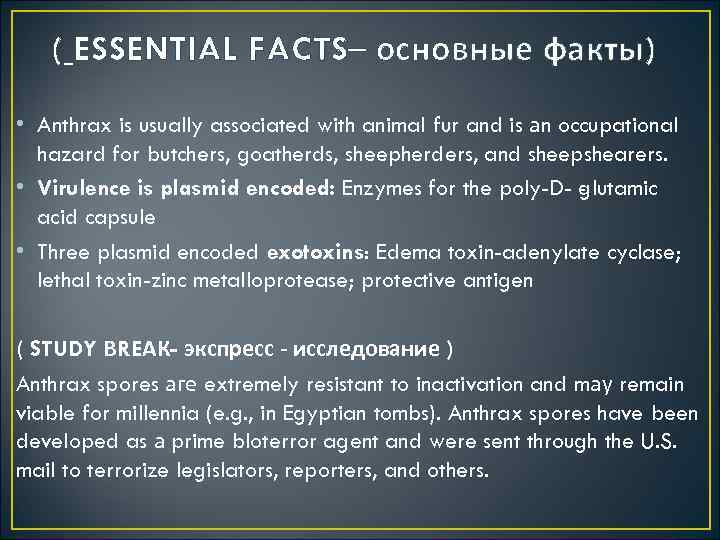 (_ESSENTIAL FACTS– основные факты)

• Anthrax is usually associated with animal fur and is an occupational hazard for butchers, goatherds, sheepherders, and sheepshearers.
• Virulence is plasmid encoded: Enzymes for the poly-D- glutamic acid capsule
• Three plasmid encoded exotoxins: Edema toxin-adenylate cyclase; lethal toxin-zinc metalloprotease; protective antigen

( STUDY BREAK- экспресс - исследование )
Anthrax spores are extremely resistant to inactivation and may remain viable for millennia (e.g., in Egyptian tombs). Anthrax spores have been developed as a prime bioterror agent and were sent through the U.S. mail to terrorize legislators, reporters, and others.